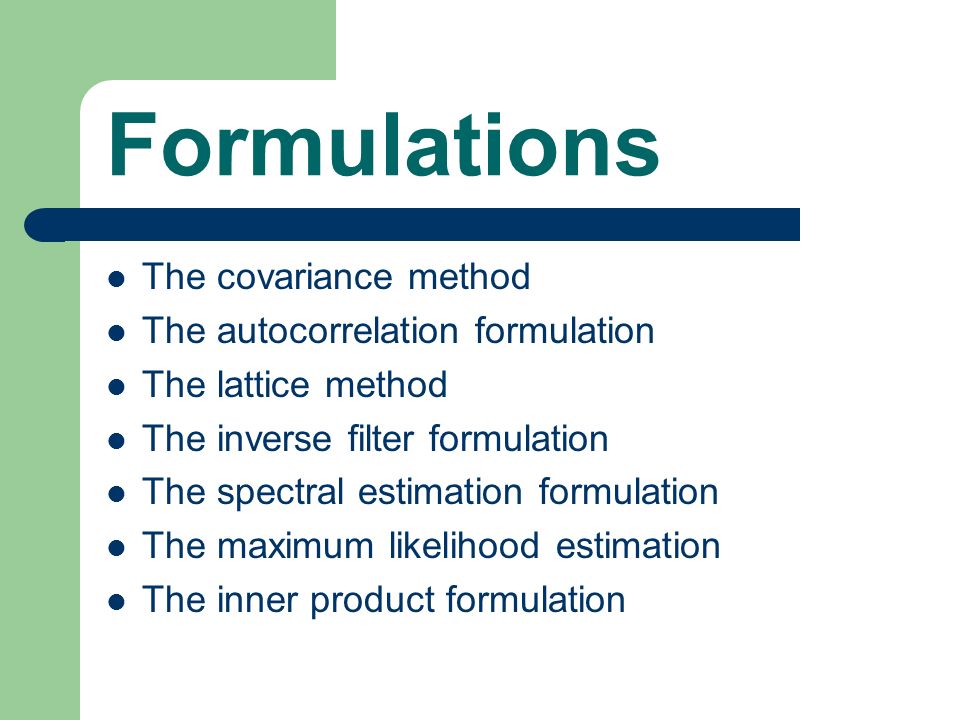 Formulations

- The covariance method
- The autocorrelation formulation
- The lattice method
- The inverse filter formulation
- The spectral estimation formulation
- The maximum likelihood estimation
- The inner product formulation